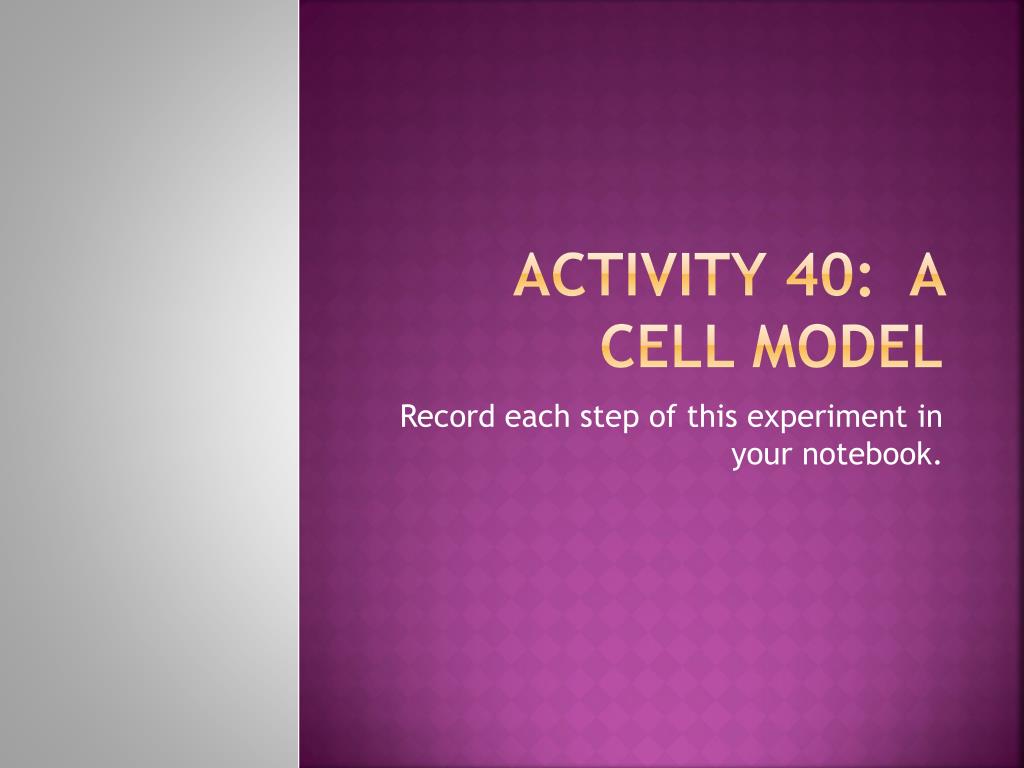 ACTIVITY 40: A CELL MODEL

Record each step of this experiment in your notebook.